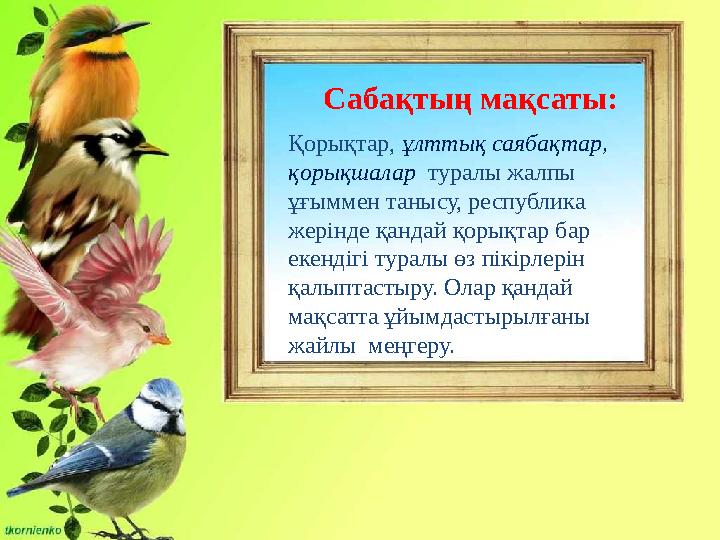 Сабақтың мақсаты:

Қорықтар, ұлттық саябақтар, қорықшалар туралы жалпы ұғыммен танысу, республика жерінде қандай қорықтар бар екендігі туралы өз пікірлерін қалыптастыру. Олар қандай мақсатта ұйымдастырылғаны жайлы меңгеру.

tkornienko